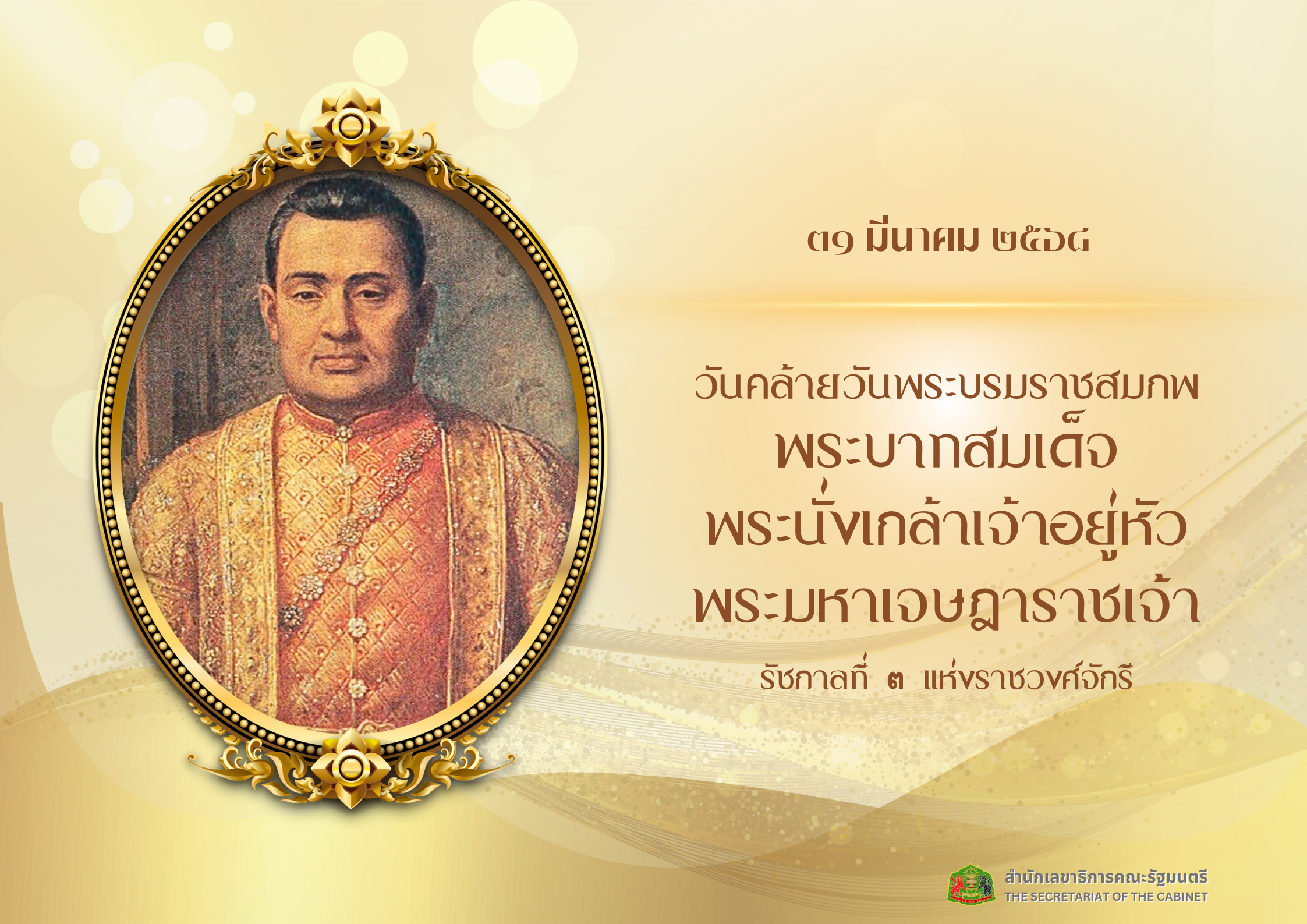 ๓๑ มีนาคม ๒๕๖๘

วันคล้ายวันพระบรมราชสมภพ
พระบาทสมเด็จ
พระนั่งเกล้าเจ้าอยู่หัว
พระมหาเจษฎาราชเจ้า
รัชกาลที่ ๓ แห่งราชวงศ์จักรี

สำนักเลขาธิการคณะรัฐมนตรี
THE SECRETARIAT OF THE CABINET